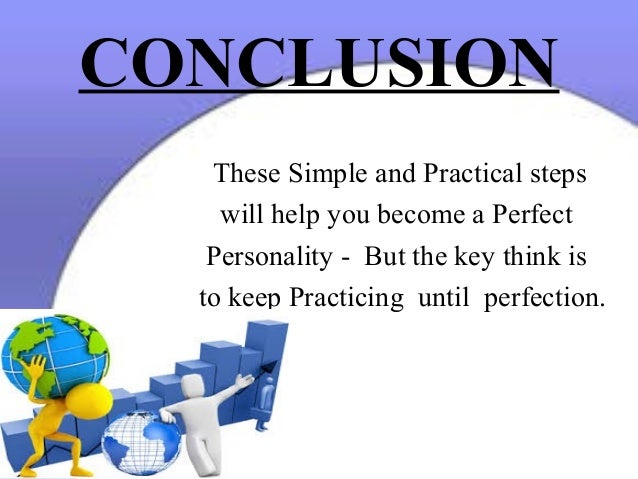 CONCLUSION

These Simple and Practical steps will help you become a Perfect Personality - But the key think is to keep Practicing until perfection.